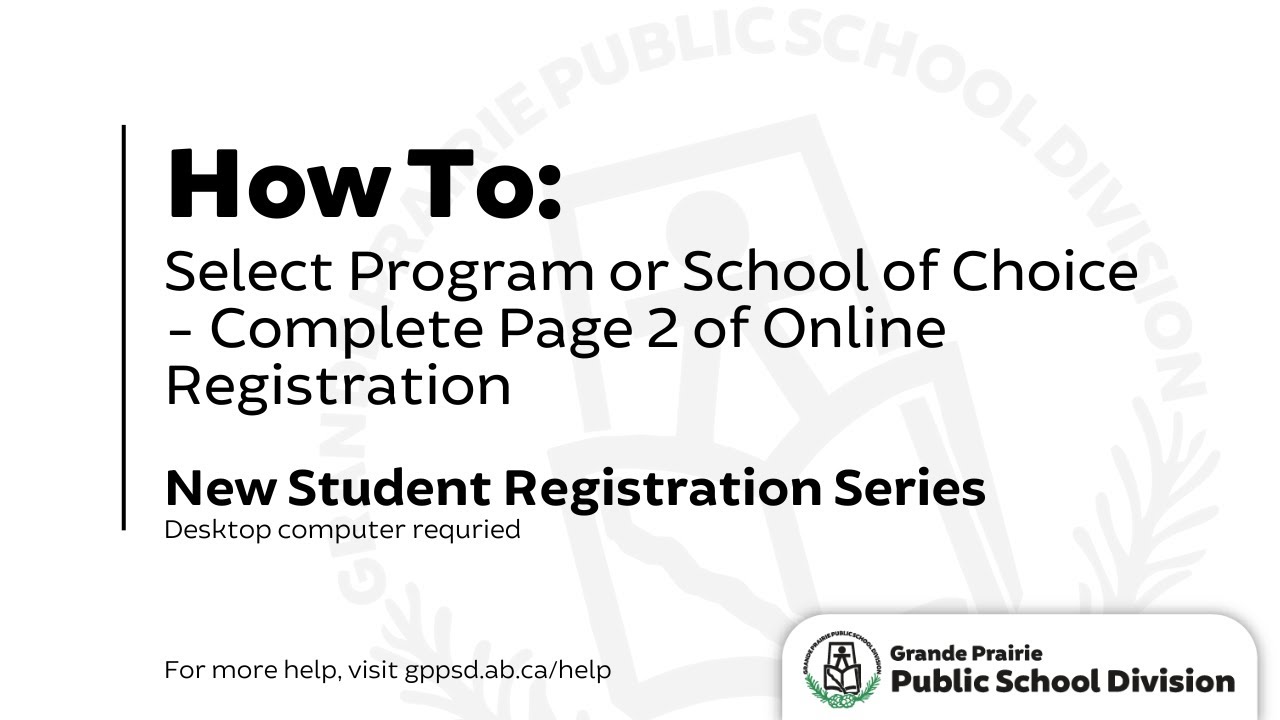 GRANDE PRAIRIE PUBLIC SCHOOL DIVISION

How To:
Select Program or School of Choice - Complete Page 2 of Online Registration

New Student Registration Series
Desktop computer requried

For more help, visit gppsd.ab.ca/help

GRANDE PRAIRIE PUBLIC SCHOOL DIVISION
Grande Prairie
Public School Division